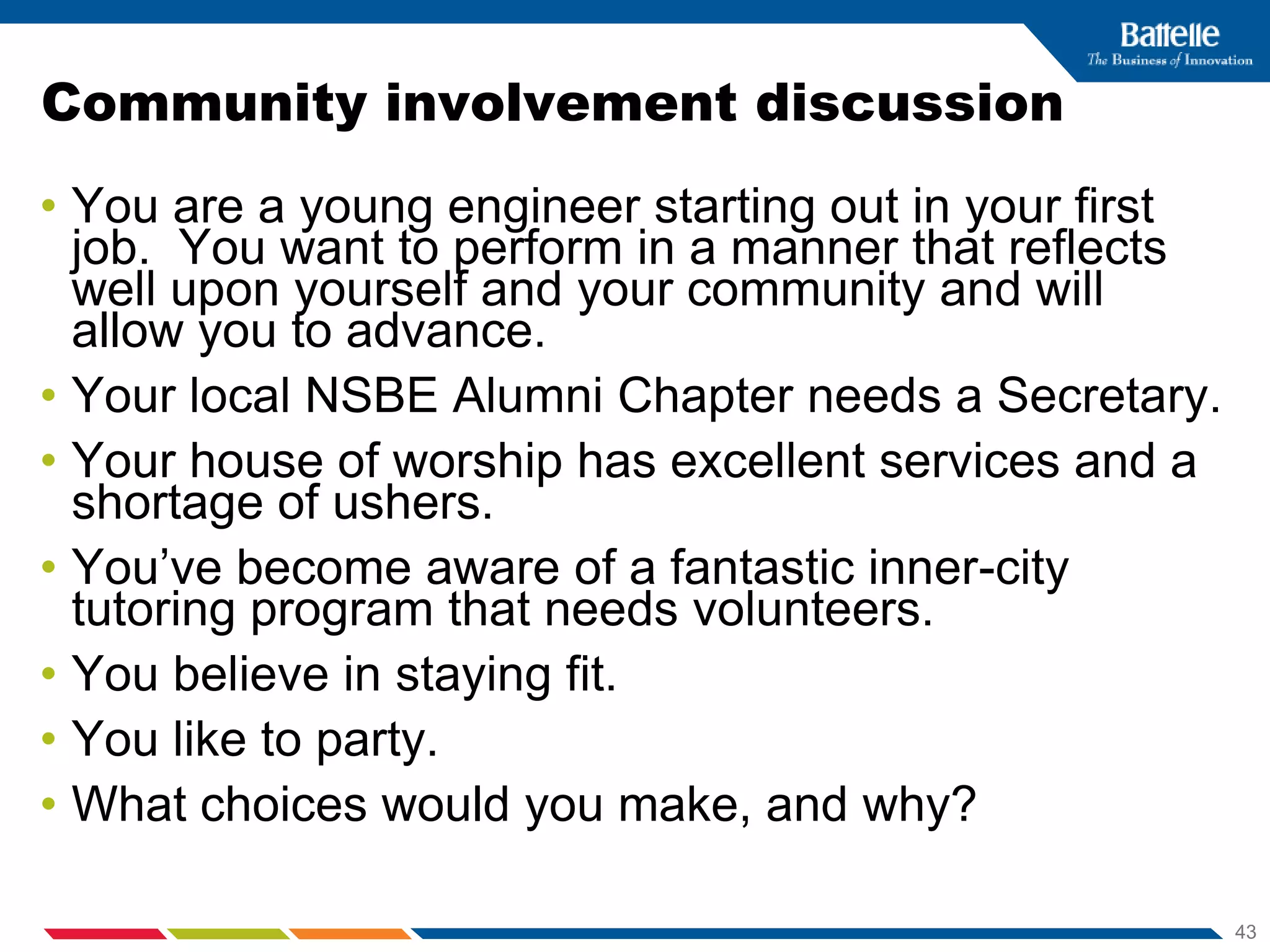 Battelle
The Business of Innovation

Community involvement discussion

• You are a young engineer starting out in your first job. You want to perform in a manner that reflects well upon yourself and your community and will allow you to advance.
• Your local NSBE Alumni Chapter needs a Secretary.
• Your house of worship has excellent services and a shortage of ushers.
• You've become aware of a fantastic inner-city tutoring program that needs volunteers.
• You believe in staying fit.
• You like to party.
• What choices would you make, and why?

43